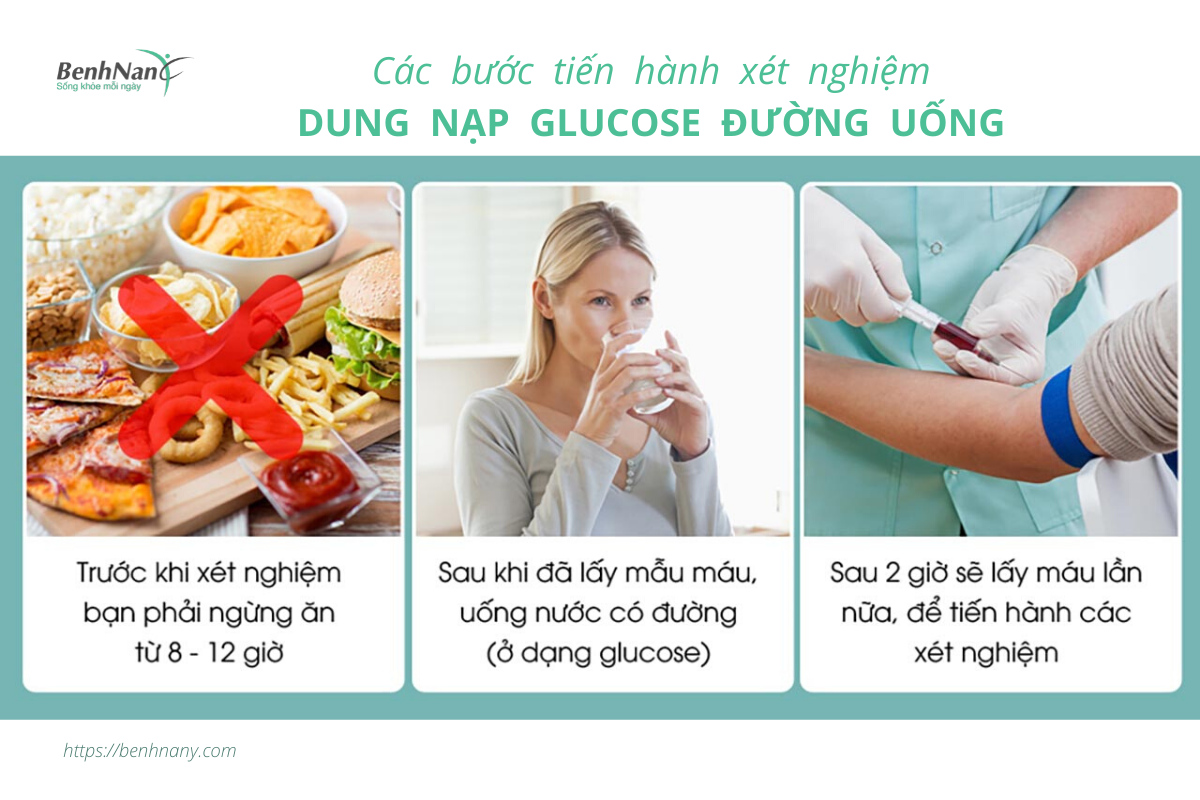 BenhNany
Sống khỏe mỗi ngày

Các bước tiến hành xét nghiệm
DUNG NẠP GLUCOSE ĐƯỜNG UỐNG

Trước khi xét nghiệm bạn phải ngừng ăn từ 8 - 12 giờ

Sau khi đã lấy mẫu máu, uống nước có đường (ở dạng glucose)

Sau 2 giờ sẽ lấy máu lần nữa, để tiến hành các xét nghiệm

https://benhnany.com